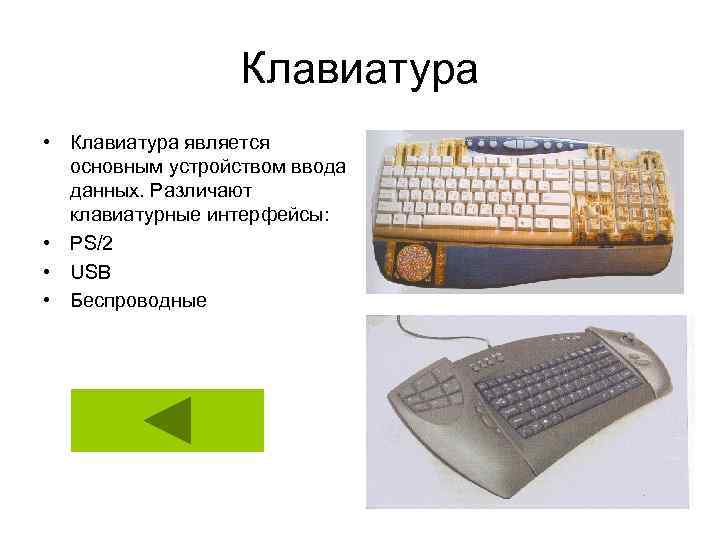 Клавиатура

• Клавиатура является основным устройством ввода данных. Различают клавиатурные интерфейсы:
• PS/2
• USB
• Беспроводные